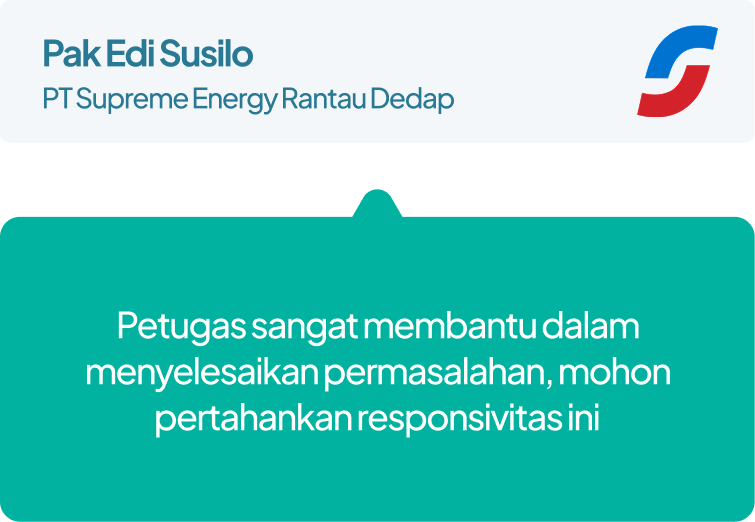 Pak Edi Susilo
PT Supreme Energy Rantau Dedap

Petugas sangat membantu dalam menyelesaikan permasalahan, mohon pertahankan responsivitas ini